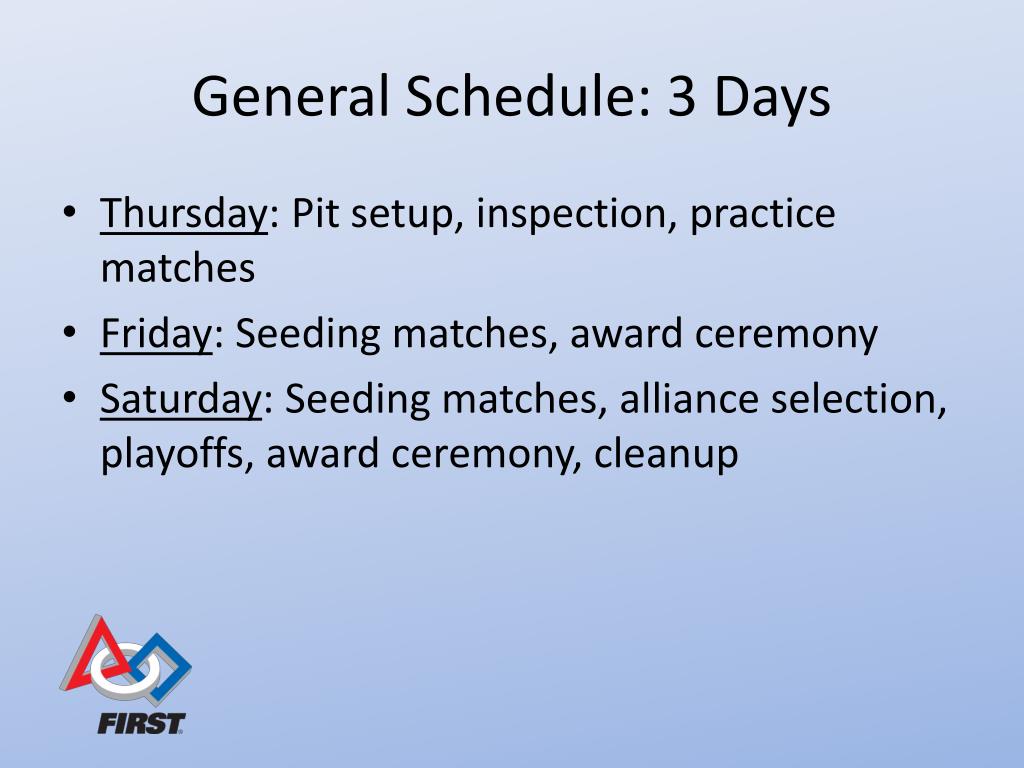 General Schedule: 3 Days

• Thursday: Pit setup, inspection, practice matches
• Friday: Seeding matches, award ceremony
• Saturday: Seeding matches, alliance selection, playoffs, award ceremony, cleanup

FIRST